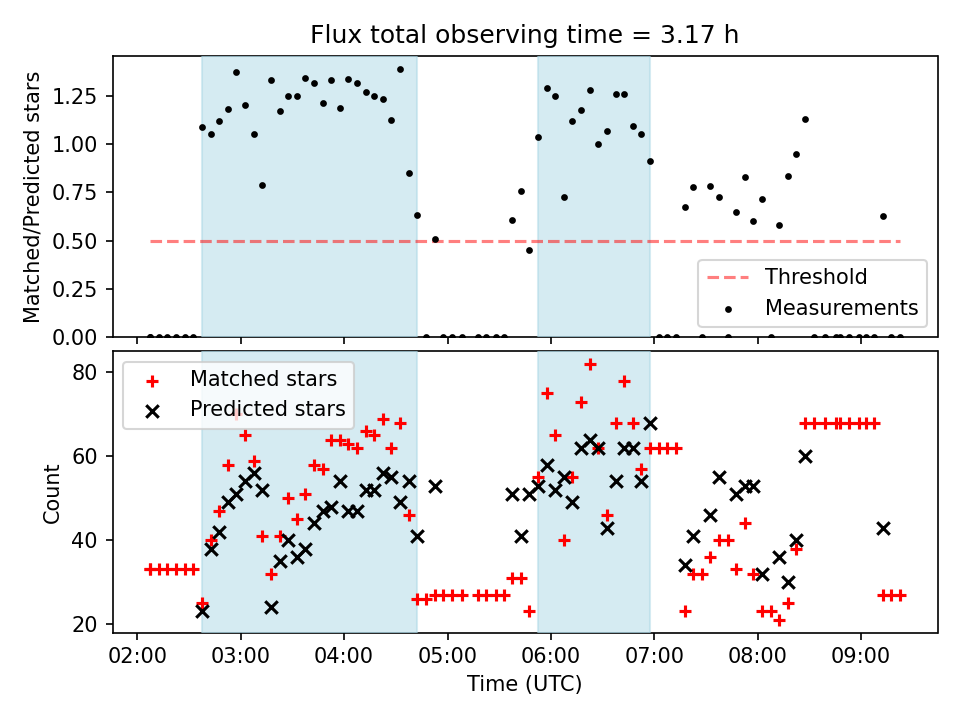 Flux total observing time = 3.17 h

Matched/Predicted stars

1.25
1.00
0.75
0.50
0.25
0.00

Threshold
Measurements

Matched stars
Predicted stars

Count

80
60
40
20

02:00 03:00 04:00 05:00 06:00 07:00 08:00 09:00

Time (UTC)